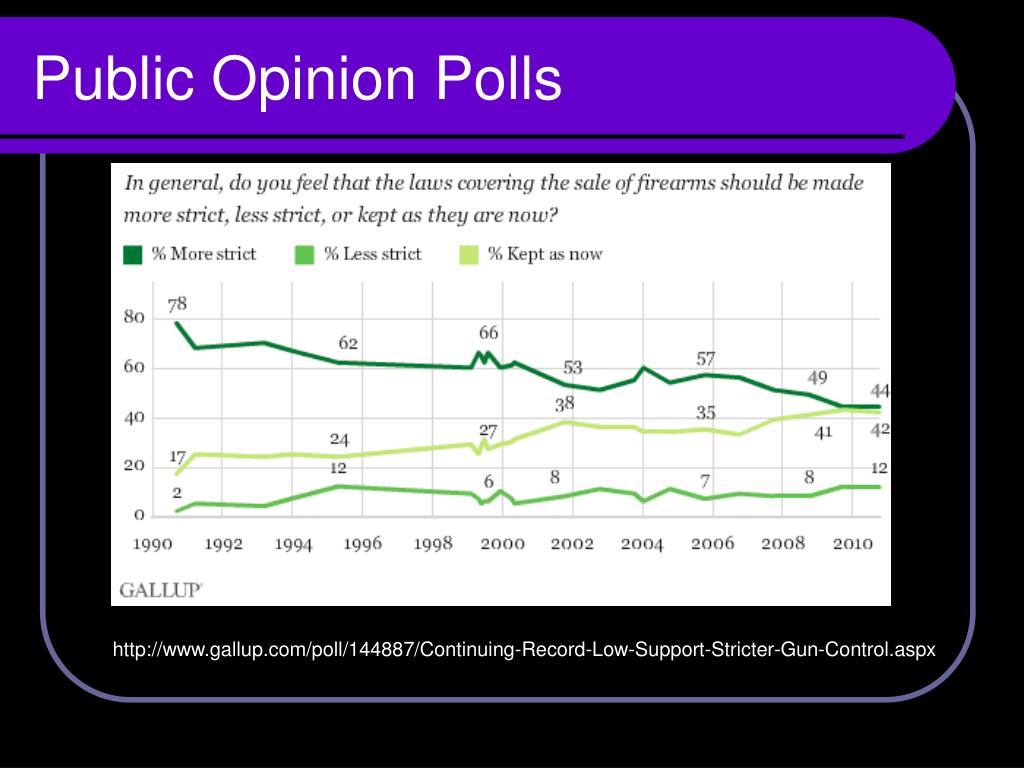 Public Opinion Polls

In general, do you feel that the laws covering the sale of firearms should be made more strict, less strict, or kept as they are now?

% More strict % Less strict % Kept as now

80
60
40
20
0

78
62
66
53
57
49
44
17
24
27
38
35
41
42
2
12
6
8
7
8
12

1990 1992 1994 1996 1998 2000 2002 2004 2006 2008 2010

GALLUP

http://www.gallup.com/poll/144887/Continuing-Record-Low-Support-Stricter-Gun-Control.aspx